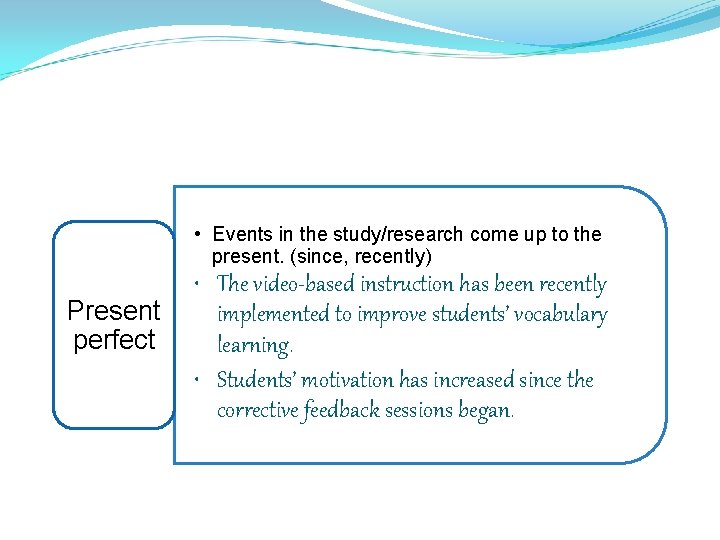 Present perfect

• Events in the study/research come up to the present. (since, recently)
• The video-based instruction has been recently implemented to improve students' vocabulary learning.
• Students' motivation has increased since the corrective feedback sessions began.